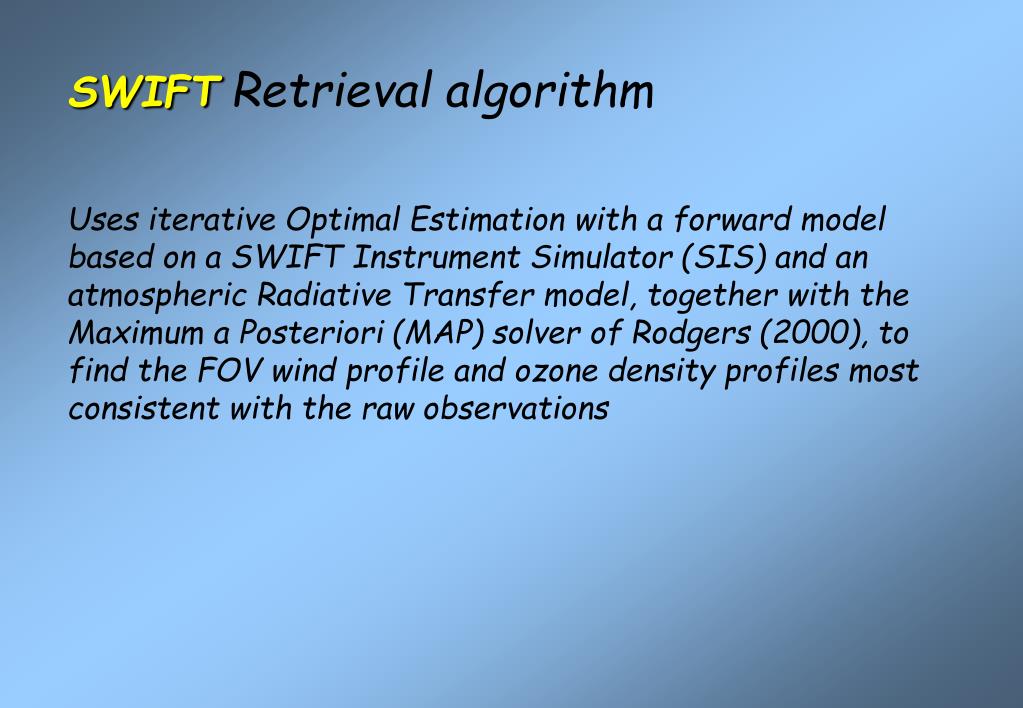 SWIFT Retrieval algorithm

Uses iterative Optimal Estimation with a forward model based on a SWIFT Instrument Simulator (SIS) and an atmospheric Radiative Transfer model, together with the Maximum a Posteriori (MAP) solver of Rodgers (2000), to find the FOV wind profile and ozone density profiles most consistent with the raw observations